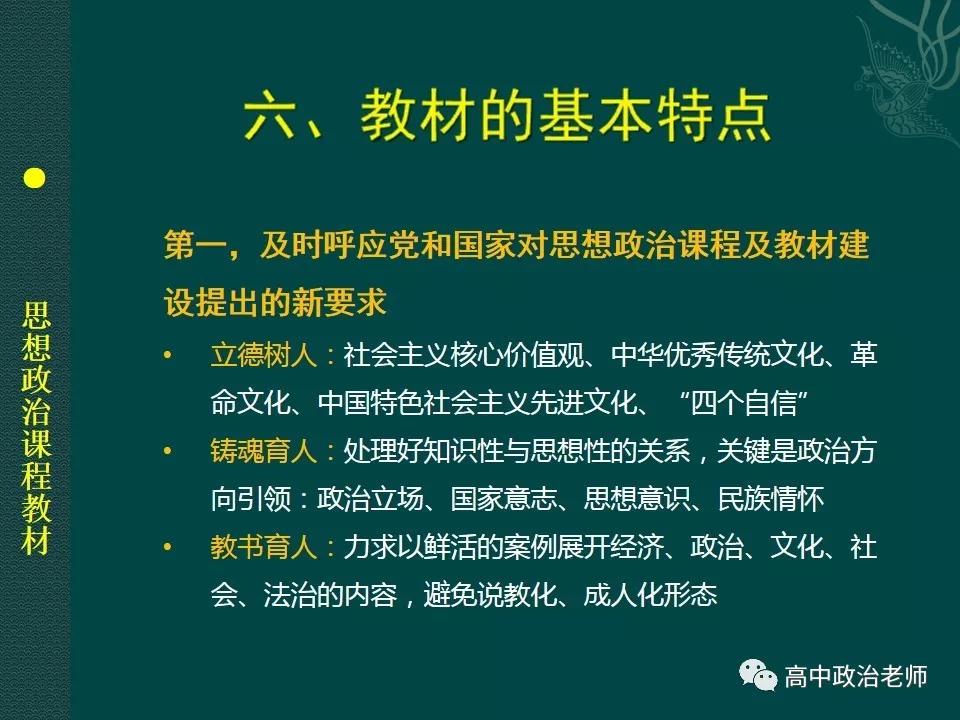 思想政治课程教材

六、教材的基本特点

第一，及时呼应党和国家对思想政治课程及教材建设提出的新要求

• 立德树人：社会主义核心价值观、中华优秀传统文化、革命文化、中国特色社会主义先进文化、“四个自信”

• 铸魂育人：处理好知识性与思想性的关系，关键是政治方向引领：政治立场、国家意志、思想意识、民族情怀

• 教书育人：力求以鲜活的案例展开经济、政治、文化、社会、法治的内容，避免说教化、成人化形态

高中政治老师